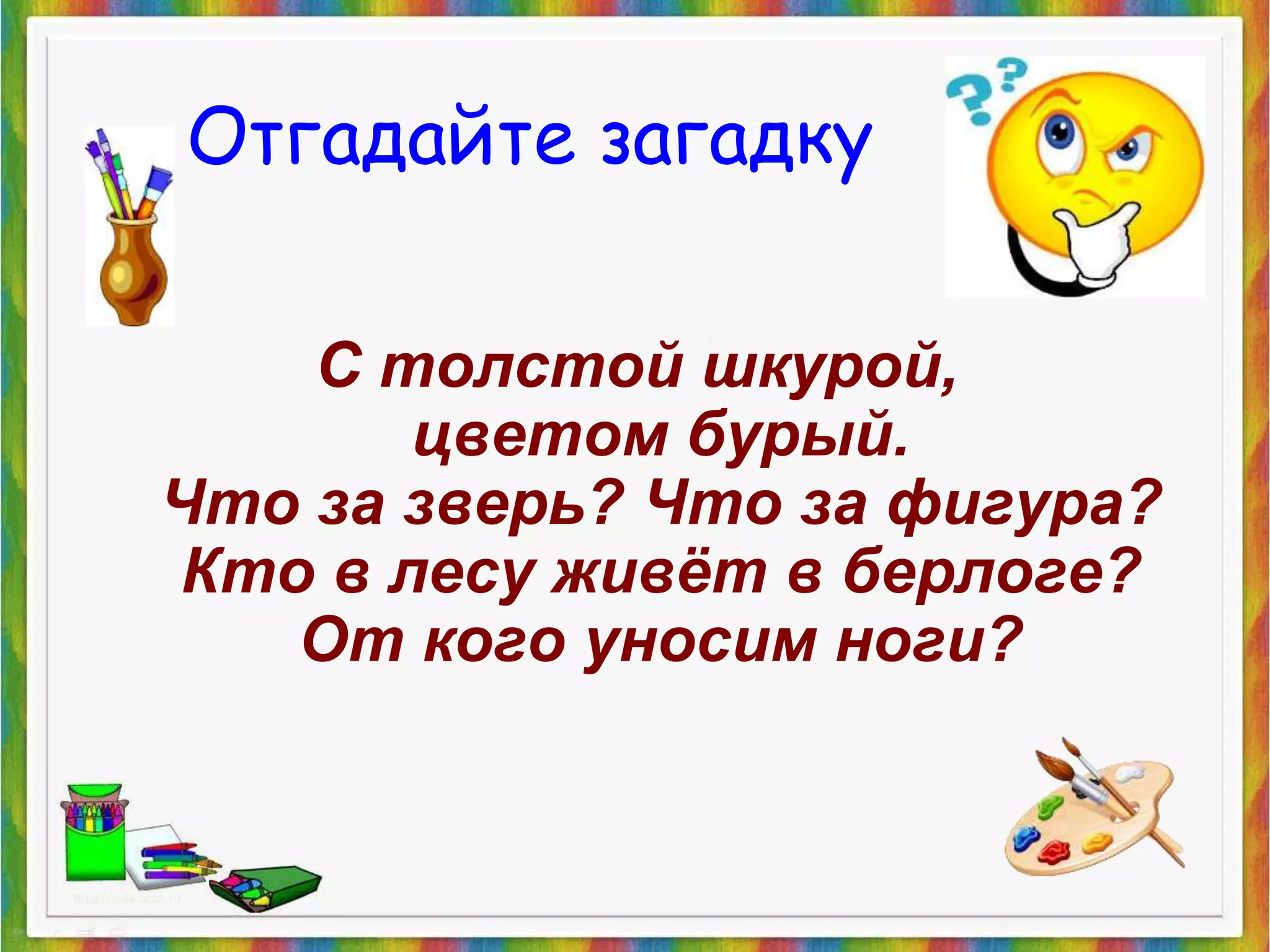 Отгадайте загадку

С толстой шкурой,
цветом бурый.
Что за зверь? Что за фигура?
Кто в лесу живёт в берлоге?
От кого уносим ноги?